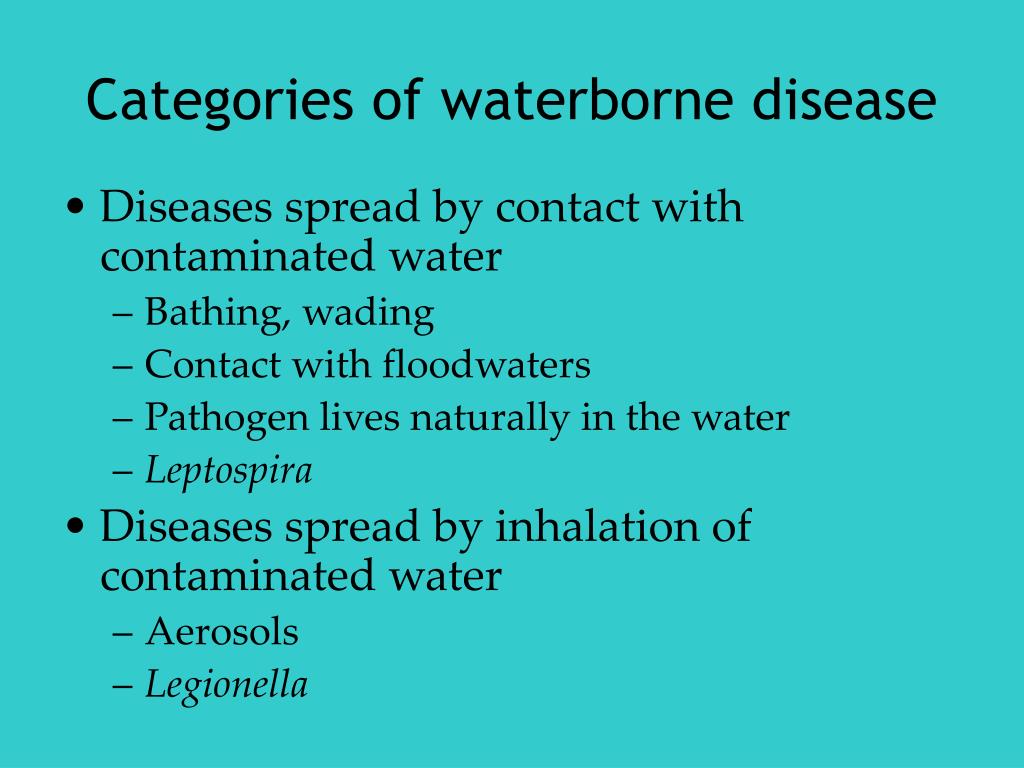 Categories of waterborne disease

• Diseases spread by contact with contaminated water
– Bathing, wading
– Contact with floodwaters
– Pathogen lives naturally in the water
– Leptospira

• Diseases spread by inhalation of contaminated water
– Aerosols
– Legionella